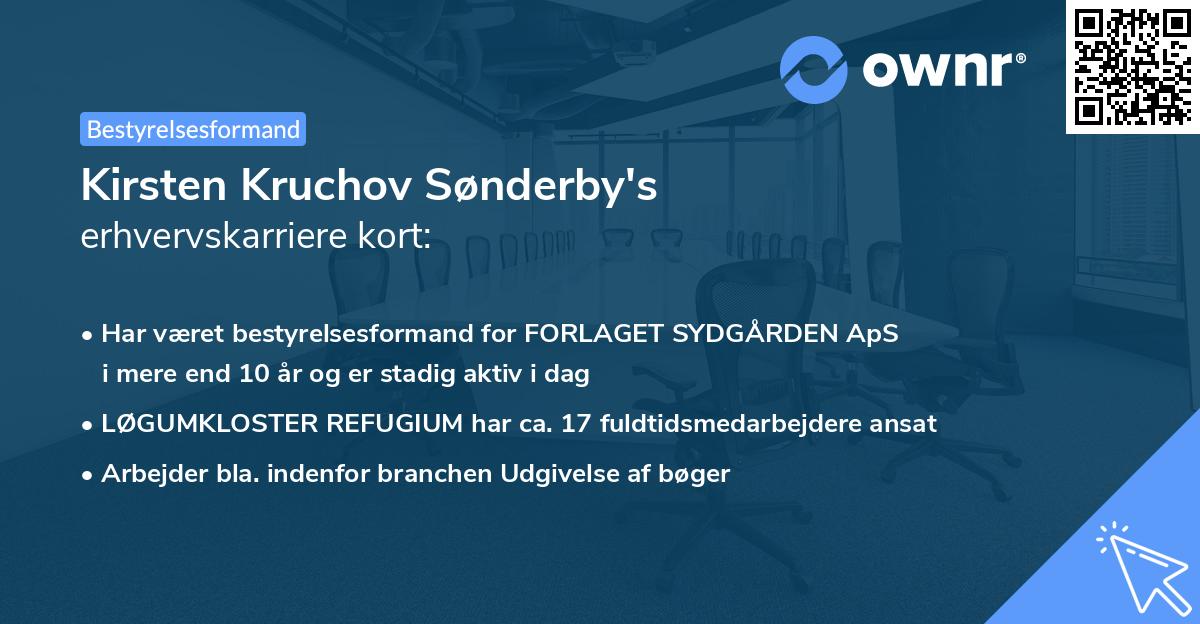 ownr®

Bestyrelsesformand

Kirsten Kruchov Sønderby's
erhvervskarriere kort:

• Har været bestyrelsesformand for FORLAGET SYDGÅRDEN ApS i mere end 10 år og er stadig aktiv i dag

• LØGUMKLOSTER REFUGIUM har ca. 17 fuldtidsmedarbejdere ansat

• Arbejder bla. indenfor branchen Udgivelse af bøger